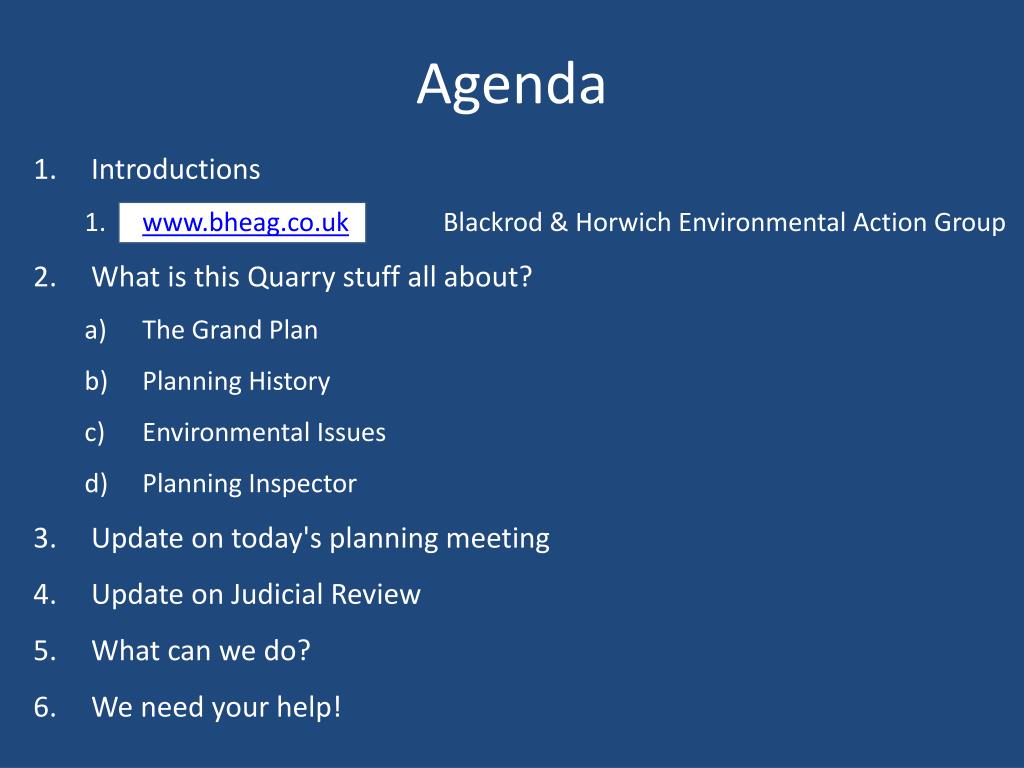 Agenda

1. Introductions
   1. www.bheag.co.uk Blackrod & Horwich Environmental Action Group
2. What is this Quarry stuff all about?
   a) The Grand Plan
   b) Planning History
   c) Environmental Issues
   d) Planning Inspector
3. Update on today's planning meeting
4. Update on Judicial Review
5. What can we do?
6. We need your help!